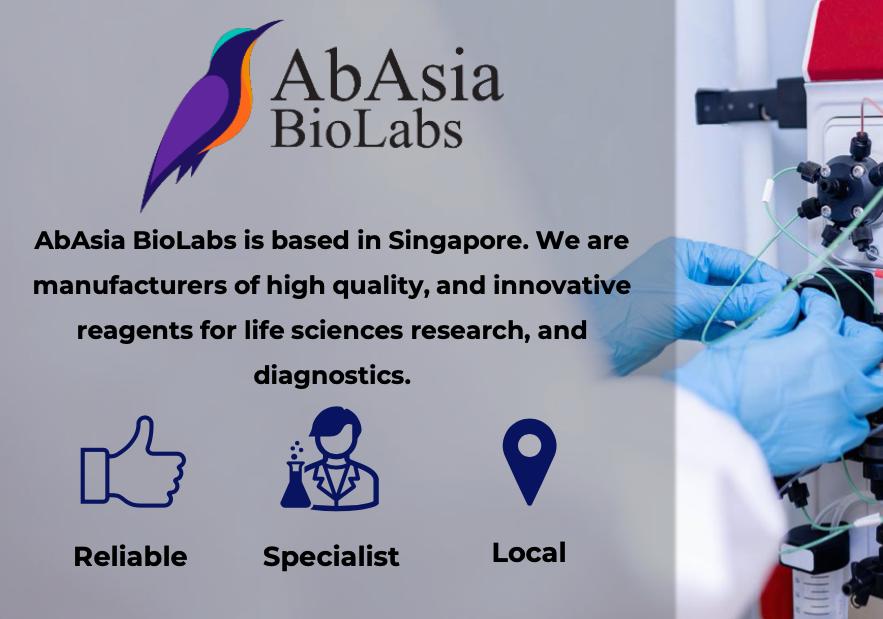 AbAsia
BioLabs

AbAsia BioLabs is based in Singapore. We are manufacturers of high quality, and innovative reagents for life sciences research, and diagnostics.

Reliable

Specialist

Local